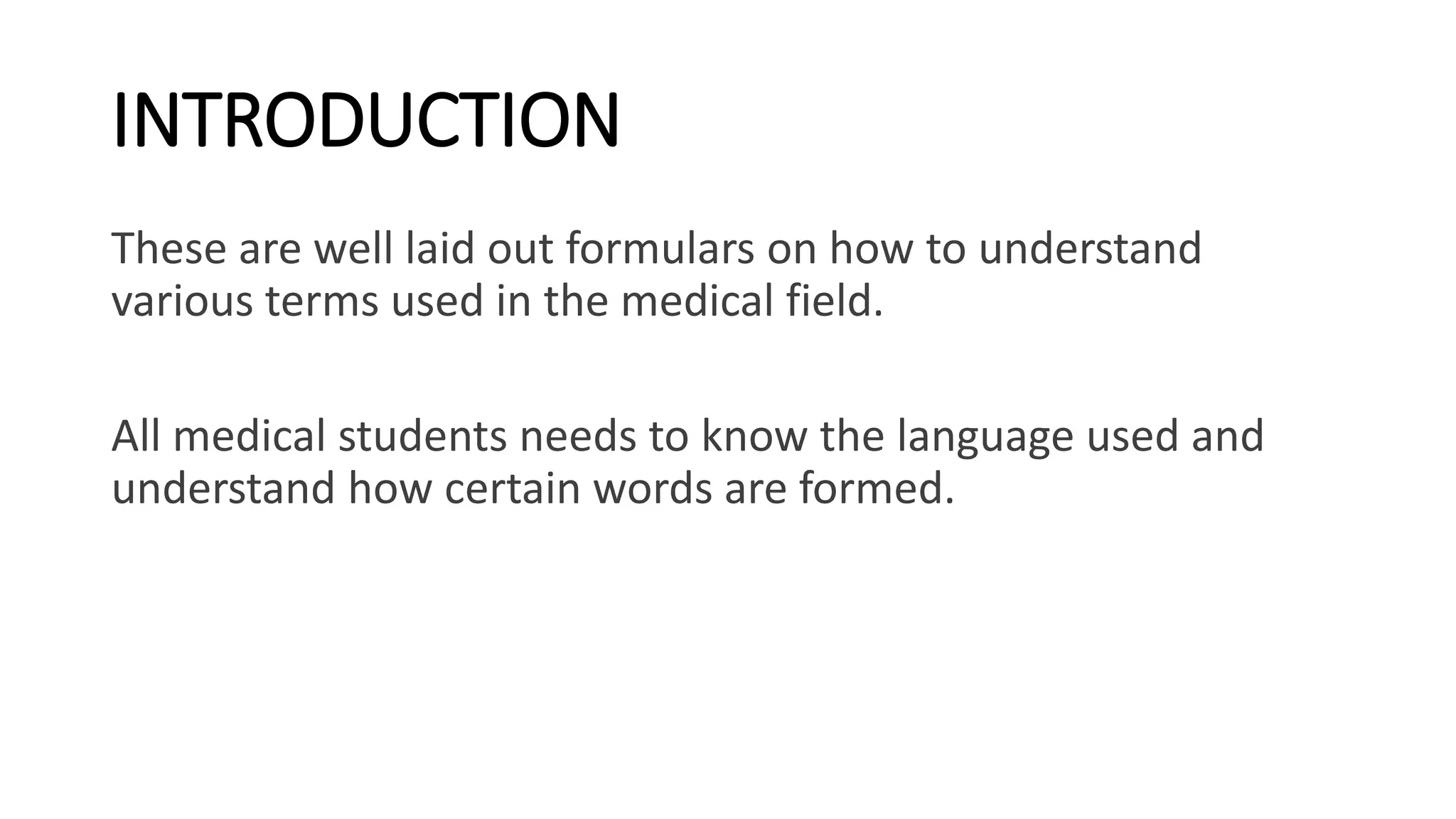 INTRODUCTION

These are well laid out formulars on how to understand various terms used in the medical field.

All medical students needs to know the language used and understand how certain words are formed.